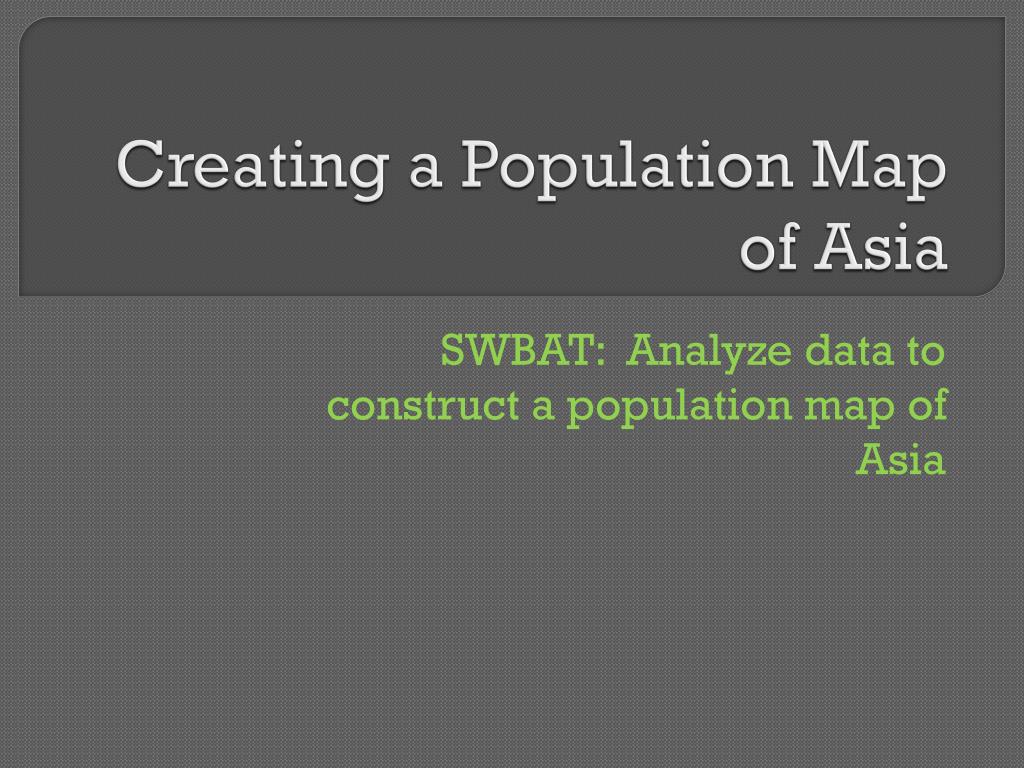 Creating a Population Map of Asia

SWBAT:  Analyze data to construct a population map of Asia